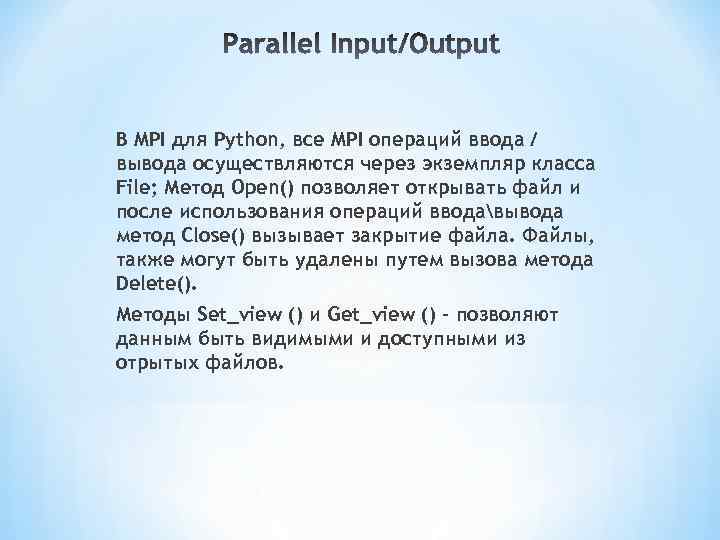 Parallel Input/Output

В MPI для Python, все MPI операций ввода / вывода осуществляются через экземпляр класса File; Метод Open() позволяет открывать файл и после использования операций ввода\вывода метод Close() вызывает закрытие файла. Файлы, также могут быть удалены путем вызова метода Delete().

Методы Set_view () и Get_view () - позволяют данным быть видимыми и доступными из отрытых файлов.